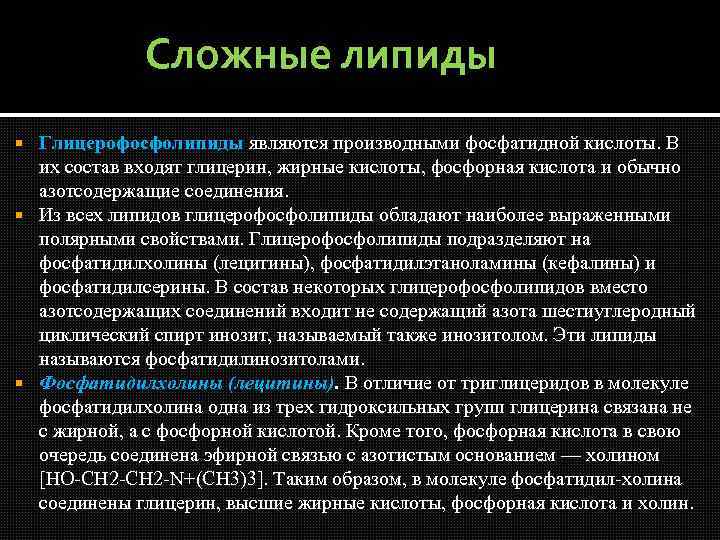 Сложные липиды

Глицерофосфолипиды являются производными фосфатидной кислоты. В их состав входят глицерин, жирные кислоты, фосфорная кислота и обычно азотсодержащие соединения.

Из всех липидов глицерофосфолипиды обладают наиболее выраженными полярными свойствами. Глицерофосфолипиды подразделяют на фосфатидилхолины (лецитины), фосфатидилэтаноламины (кефалины) и фосфатидилсерины. В состав некоторых глицерофосфолипидов вместо азотсодержащих соединений входит не содержащий азота шестиуглеродный циклический спирт инозит, называемый также инозитолом. Эти липиды называются фосфатидилинозитолами.

Фосфатидилхолины (лецитины). В отличие от триглицеридов в молекуле фосфатидилхолина одна из трех гидроксильных групп глицерина связана не с жирной, а с фосфорной кислотой. Кроме того, фосфорная кислота в свою очередь соединена эфирной связью с азотистым основанием — холином [HO-CH2-CH2-N+(CH3)3]. Таким образом, в молекуле фосфатидил-холина соединены глицерин, высшие жирные кислоты, фосфорная кислота и холин.